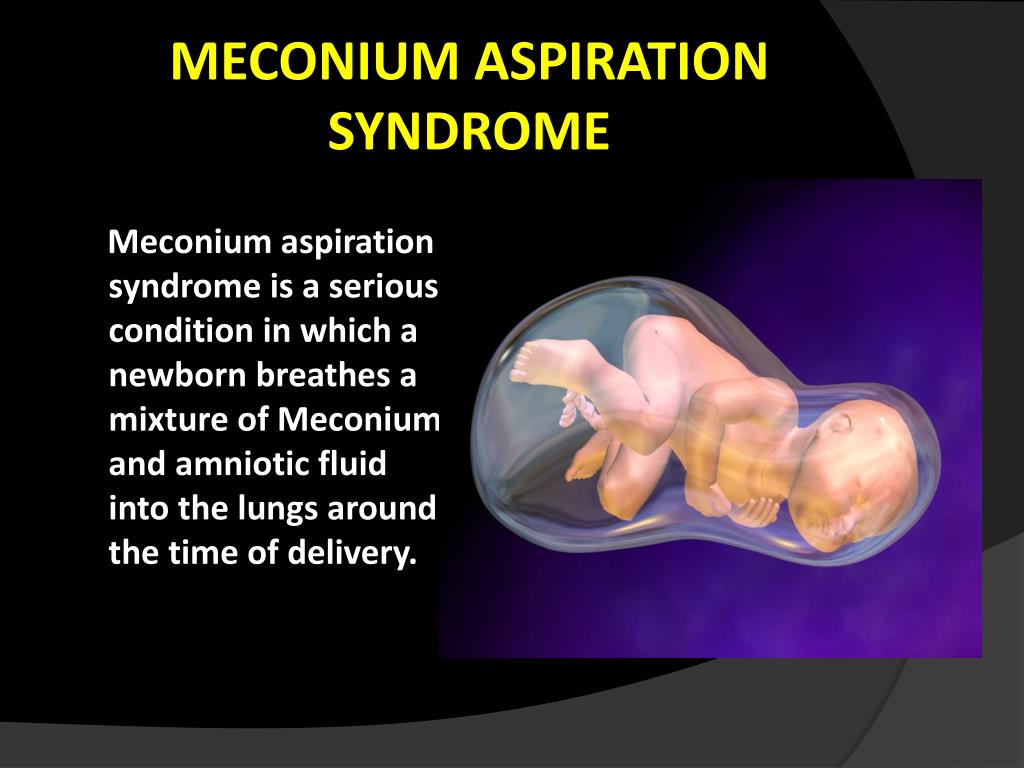 MECONIUM ASPIRATION SYNDROME

Meconium aspiration syndrome is a serious condition in which a newborn breathes a mixture of Meconium and amniotic fluid into the lungs around the time of delivery.